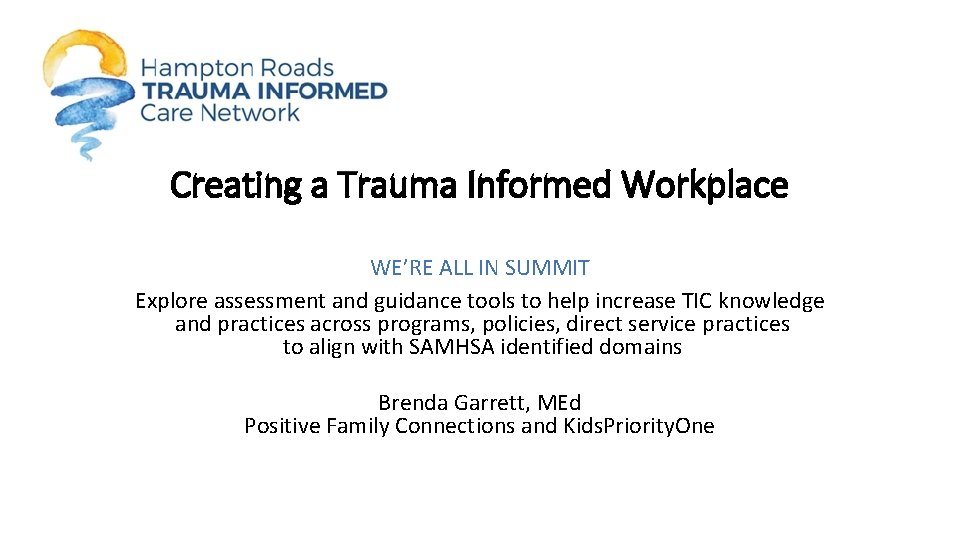 Hampton Roads
TRAUMA INFORMED
Care Network

Creating a Trauma Informed Workplace

WE'RE ALL IN SUMMIT

Explore assessment and guidance tools to help increase TIC knowledge and practices across programs, policies, direct service practices to align with SAMHSA identified domains

Brenda Garrett, MEd
Positive Family Connections and KidsPriorityOne